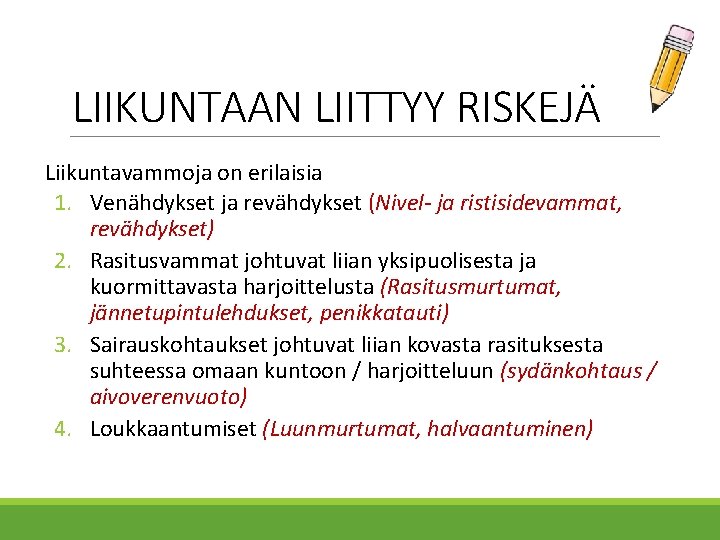 LIIKUNTAAN LIITTYY RISKEJÄ

Liikuntavammoja on erilaisia

1. Venähdykset ja revähdykset (Nivel- ja ristisidevammat, revähdykset)
2. Rasitusvammat johtuvat liian yksipuolisesta ja kuormittavasta harjoittelusta (Rasitusmurtumat, jännetupintulehdukset, penikkatauti)
3. Sairauskohtaukset johtuvat liian kovasta rasituksesta suhteessa omaan kuntoon / harjoitteluun (sydänkohtaus / aivoverenvuoto)
4. Loukkaantumiset (Luunmurtumat, halvaantuminen)